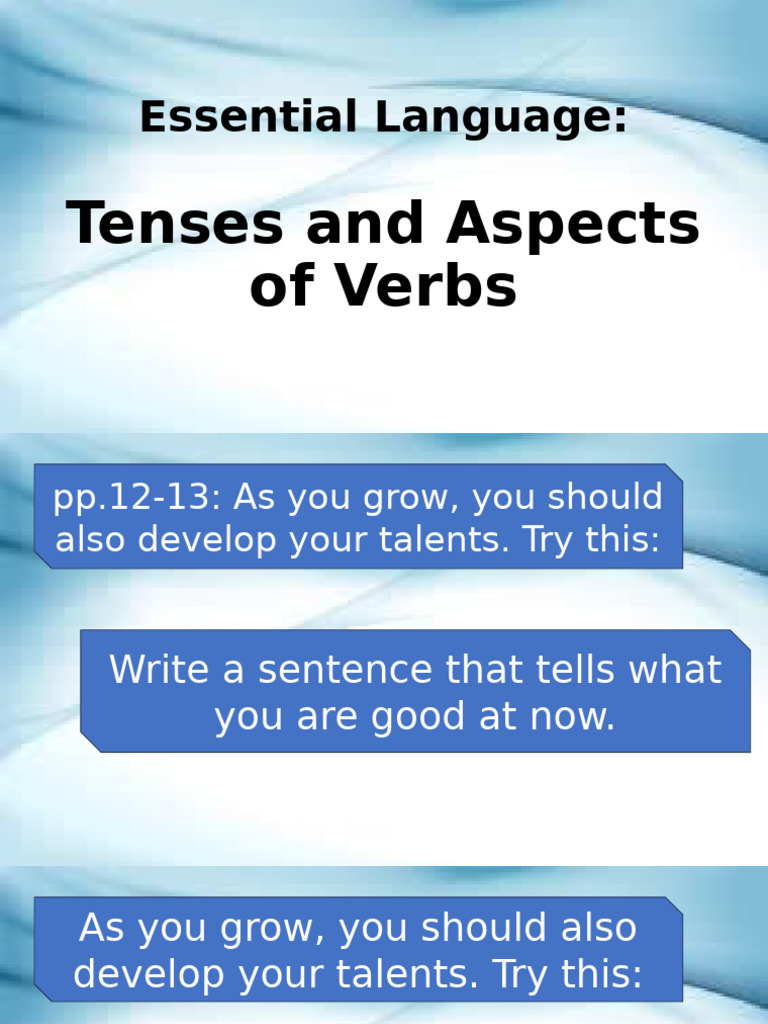 Essential Language:

Tenses and Aspects of Verbs

pp.12-13: As you grow, you should also develop your talents. Try this:

Write a sentence that tells what you are good at now.

As you grow, you should also develop your talents. Try this: